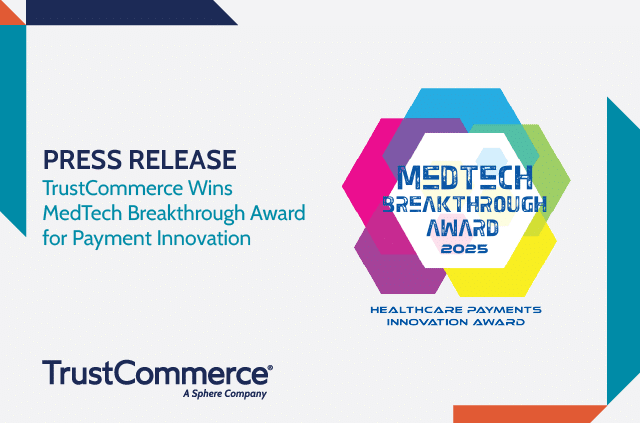 PRESS RELEASE
TrustCommerce Wins MedTech Breakthrough Award for Payment Innovation

MEDTECH BREAKTHROUGH AWARD 2025

HEALTHCARE PAYMENTS INNOVATION AWARD

TrustCommerce®
A Sphere Company